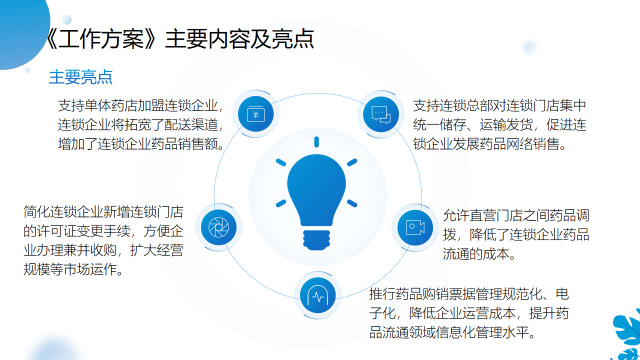 《工作方案》主要内容及亮点

主要亮点

支持单体药店加盟连锁企业，连锁企业将拓宽了配送渠道，增加了连锁企业药品销售额。

支持连锁总部对连锁门店集中统一储存、运输发货，促进连锁企业发展药品网络销售。

简化连锁企业新增连锁门店的许可证变更手续，方便企业办理兼并收购，扩大经营规模等市场运作。

允许直营门店之间药品调拨，降低了连锁企业药品流通的成本。

推行药品购销票据管理规范化、电子化，降低企业运营成本，提升药品流通领域信息化管理水平。